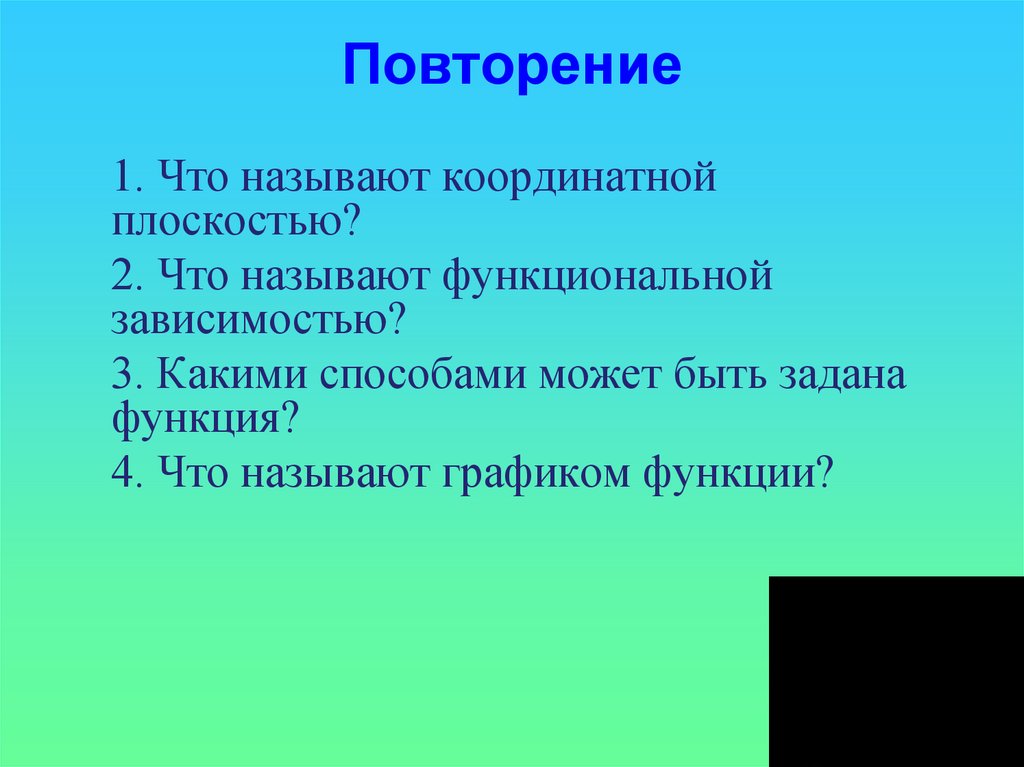 Повторение

1. Что называют координатной плоскостью?

2. Что называют функциональной зависимостью?

3. Какими способами может быть задана функция?

4. Что называют графиком функции?